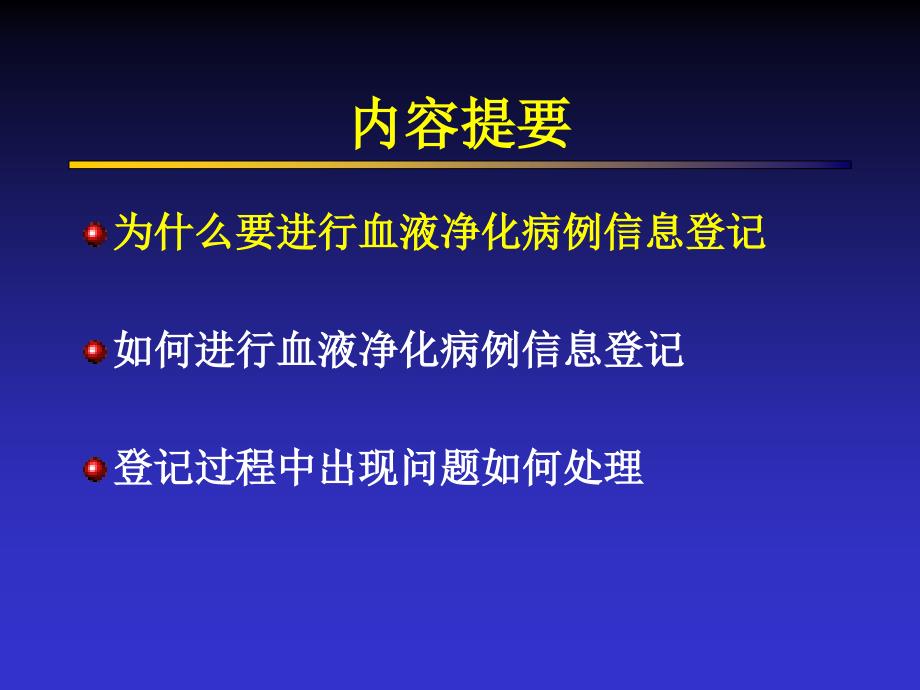 内容提要

为什么要进行血液净化病例信息登记

如何进行血液净化病例信息登记

登记过程中出现问题如何处理